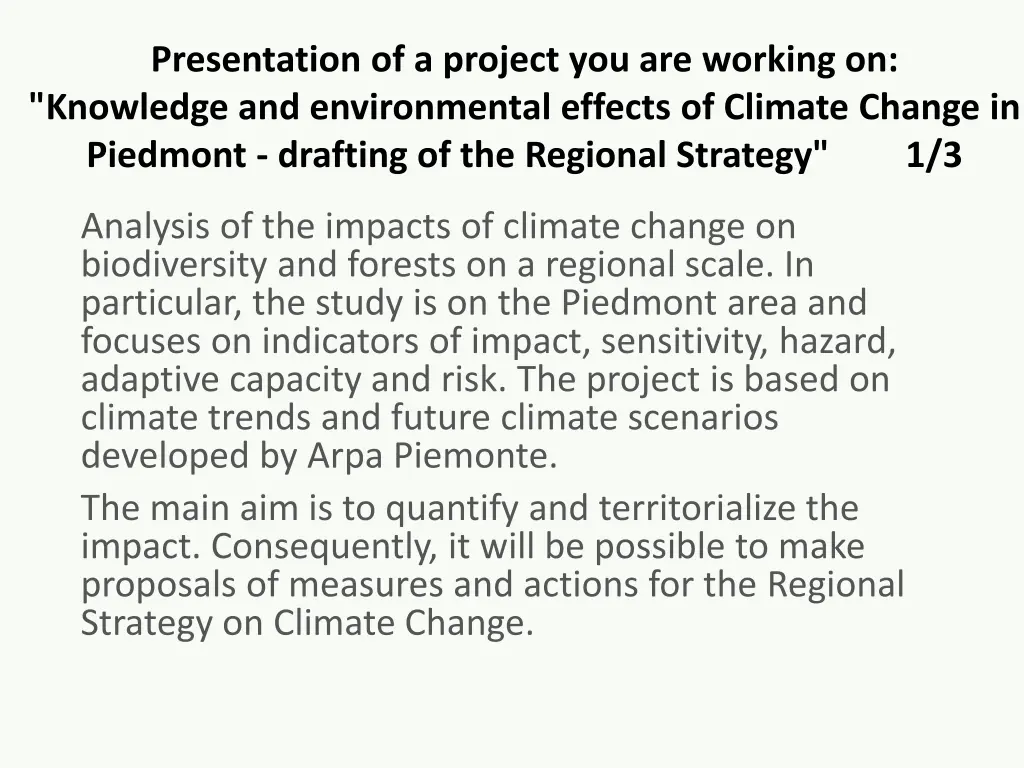 Presentation of a project you are working on: "Knowledge and environmental effects of Climate Change in Piedmont - drafting of the Regional Strategy" 1/3

Analysis of the impacts of climate change on biodiversity and forests on a regional scale. In particular, the study is on the Piedmont area and focuses on indicators of impact, sensitivity, hazard, adaptive capacity and risk. The project is based on climate trends and future climate scenarios developed by Arpa Piemonte.

The main aim is to quantify and territorialize the impact. Consequently, it will be possible to make proposals of measures and actions for the Regional Strategy on Climate Change.